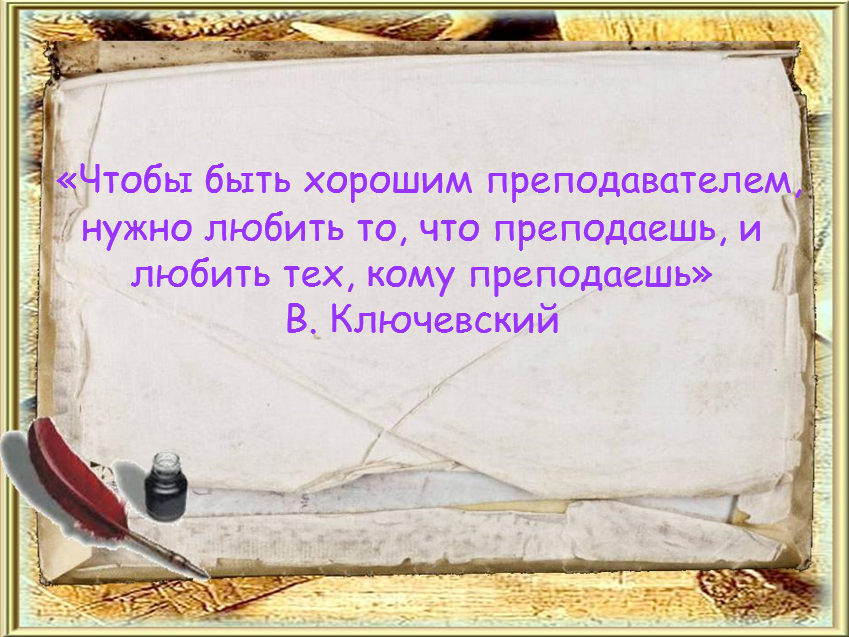 «Чтобы быть хорошим преподавателем, нужно любить то, что преподаешь, и любить тех, кому преподаешь»
В. Ключевский